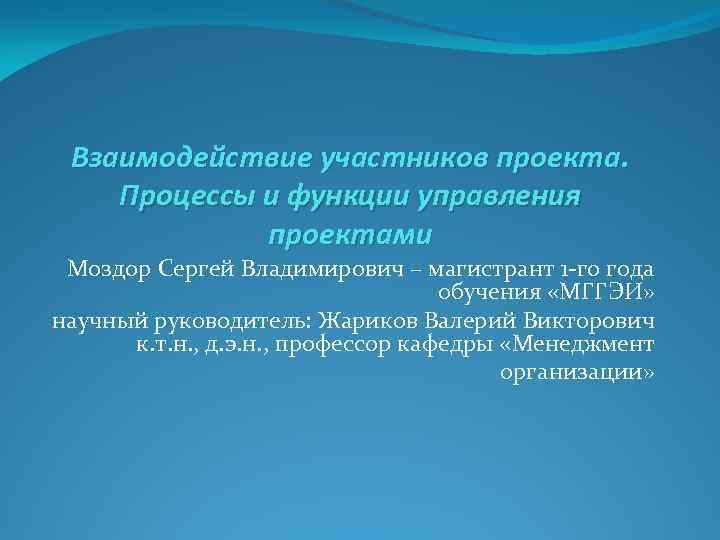 Взаимодействие участников проекта. Процессы и функции управления проектами

Моздор Сергей Владимирович – магистрант 1-го года обучения «МГГЭИ»

научный руководитель: Жариков Валерий Викторович к.т.н., д.э.н., профессор кафедры «Менеджмент организации»